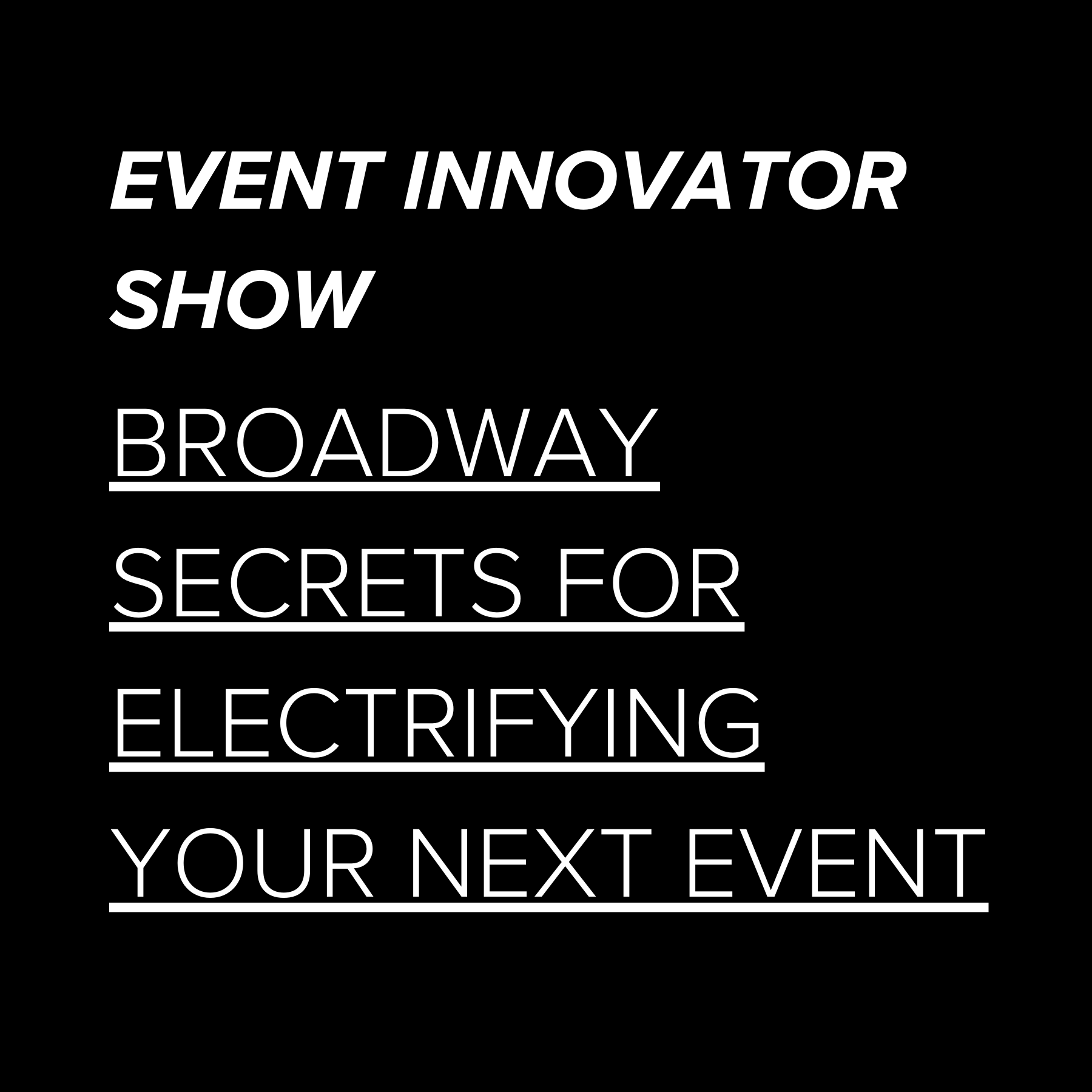 EVENT INNOVATOR SHOW

BROADWAY SECRETS FOR ELECTRIFYING YOUR NEXT EVENT